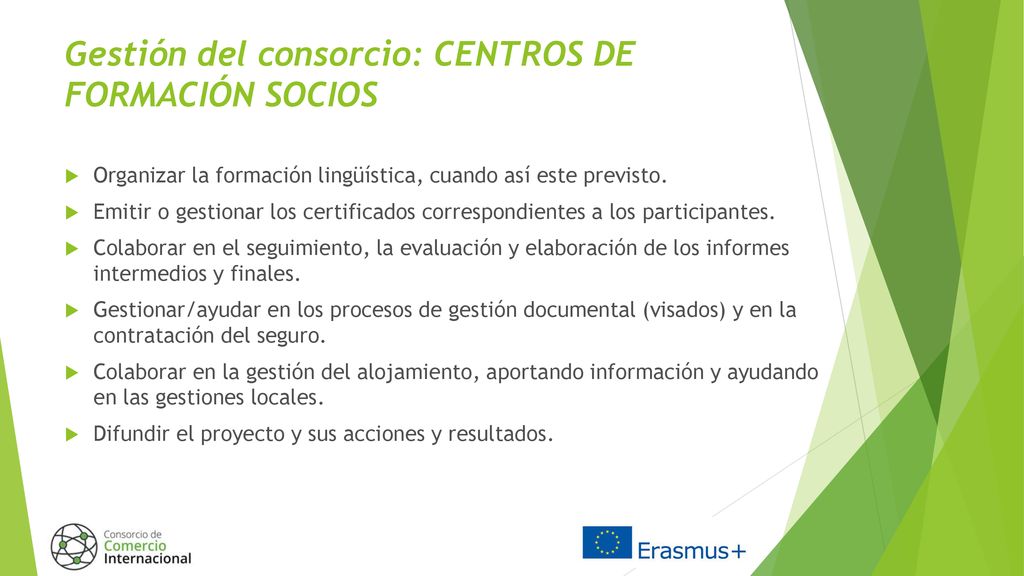 Gestión del consorcio: CENTROS DE FORMACIÓN SOCIOS

Organizar la formación lingüística, cuando así este previsto.

Emitir o gestionar los certificados correspondientes a los participantes.

Colaborar en el seguimiento, la evaluación y elaboración de los informes intermedios y finales.

Gestionar/ayudar en los procesos de gestión documental (visados) y en la contratación del seguro.

Colaborar en la gestión del alojamiento, aportando información y ayudando en las gestiones locales.

Difundir el proyecto y sus acciones y resultados.

Consorcio de Comercio Internacional

Erasmus+